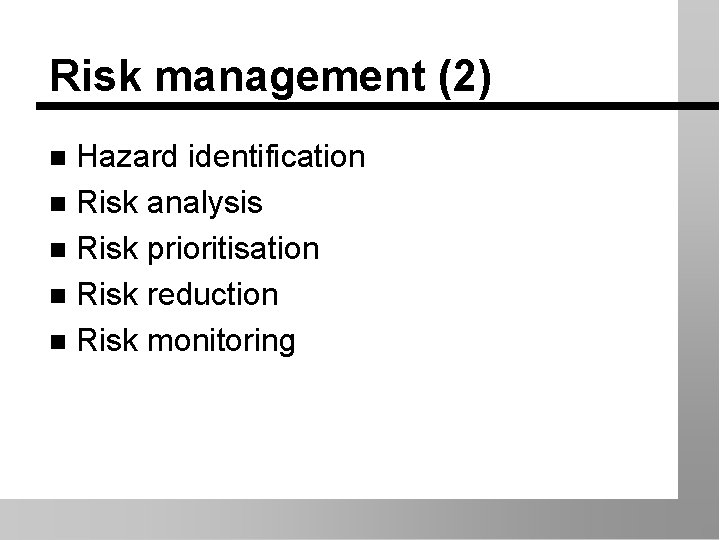 Risk management (2)

- Hazard identification
- Risk analysis
- Risk prioritisation
- Risk reduction
- Risk monitoring